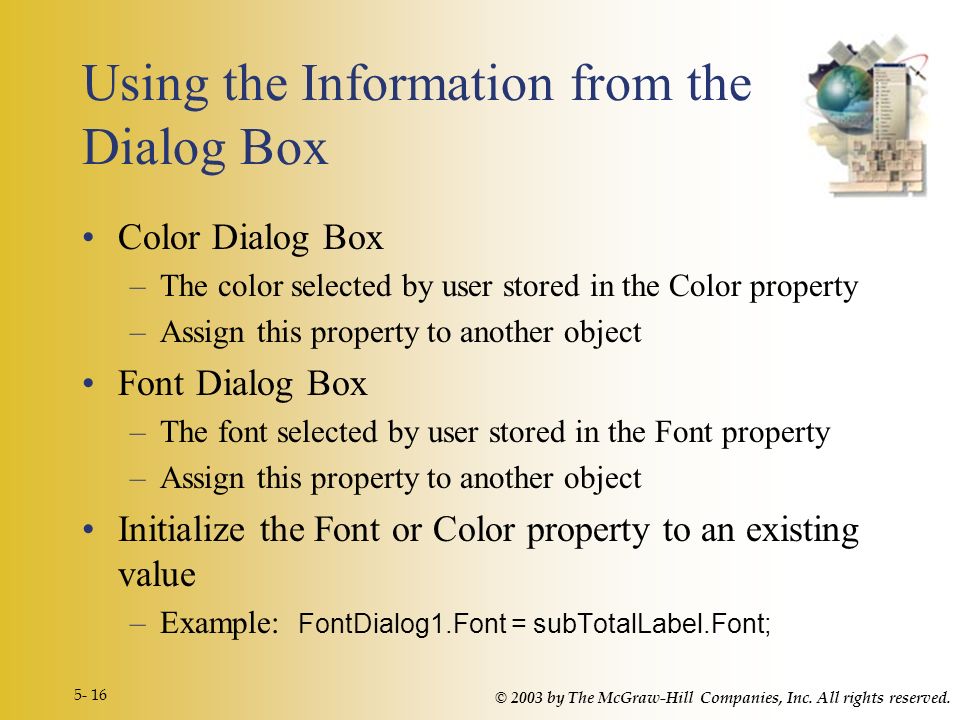 Using the Information from the Dialog Box

• Color Dialog Box
 – The color selected by user stored in the Color property
 – Assign this property to another object
• Font Dialog Box
 – The font selected by user stored in the Font property
 – Assign this property to another object
• Initialize the Font or Color property to an existing value
 – Example: FontDialog1.Font = subTotalLabel.Font;

5- 16

© 2003 by The McGraw-Hill Companies, Inc. All rights reserved.